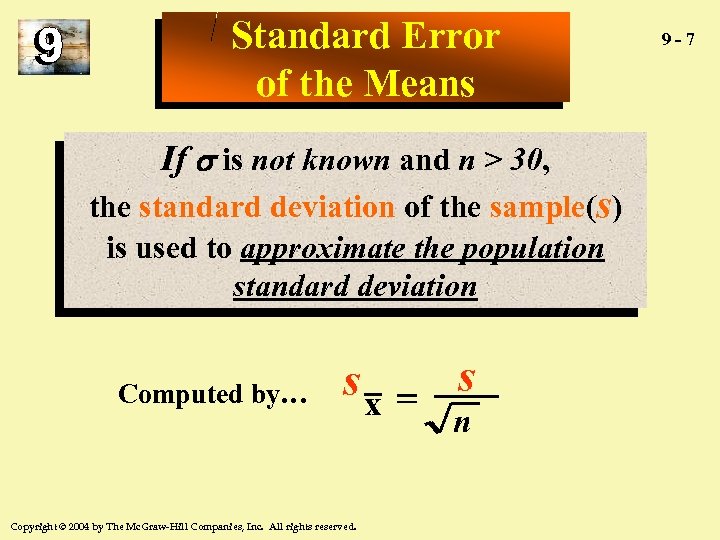 9

Standard Error of the Means

9 - 7

If $\sigma$ is not known and $n > 30$, the standard deviation of the sample($s$) is used to approximate the population standard deviation

Computed by… $s_{\bar{x}} = \frac{s}{\sqrt{n}}$

Copyright © 2004 by The McGraw-Hill Companies, Inc. All rights reserved.